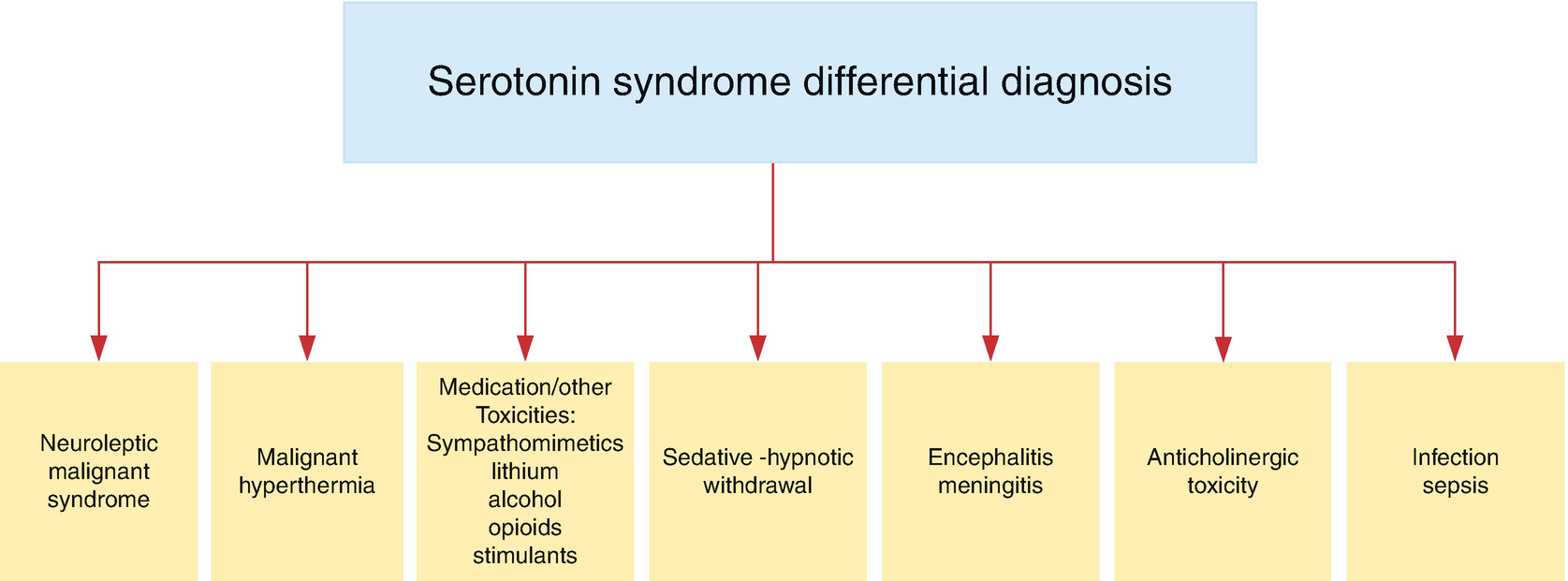 Serotonin syndrome differential diagnosis

Neuroleptic malignant syndrome

Malignant hyperthermia

Medication/other Toxicities: Sympathomimetics lithium alcohol opioids stimulants

Sedative -hypnotic withdrawal

Encephalitis meningitis

Anticholinergic toxicity

Infection sepsis